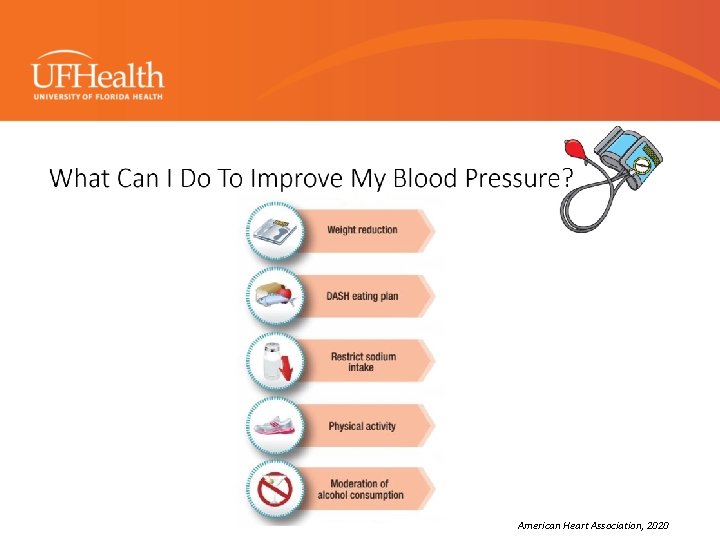 UFHealth
UNIVERSITY OF FLORIDA HEALTH

What Can I Do To Improve My Blood Pressure?

Weight reduction

DASH eating plan

Restrict sodium intake

Physical activity

Moderation of alcohol consumption

American Heart Association, 2020